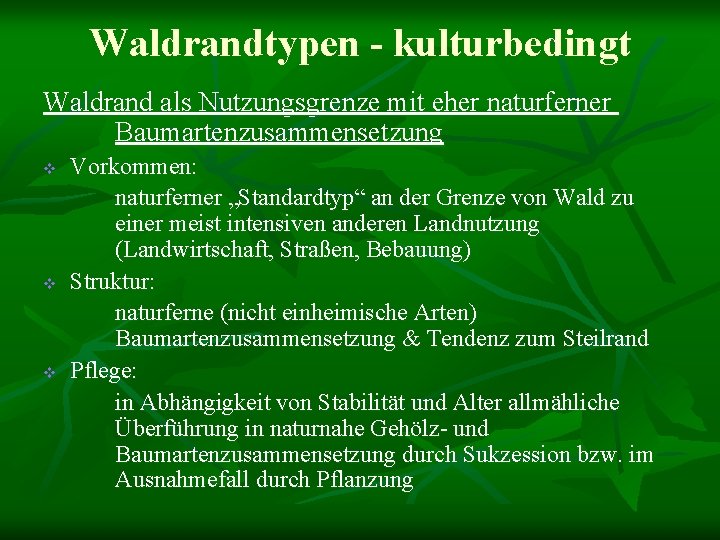 Waldrandtypen - kulturbedingt

Waldrand als Nutzungsgrenze mit eher naturferner Baumartenzusammensetzung

Vorkommen:
naturferner „Standardtyp“ an der Grenze von Wald zu einer meist intensiven anderen Landnutzung (Landwirtschaft, Straßen, Bebauung)

Struktur:
naturferne (nicht einheimische Arten) Baumartenzusammensetzung & Tendenz zum Steilrand

Pflege:
in Abhängigkeit von Stabilität und Alter allmähliche Überführung in naturnahe Gehölz- und Baumartenzusammensetzung durch Sukzession bzw. im Ausnahmefall durch Pflanzung